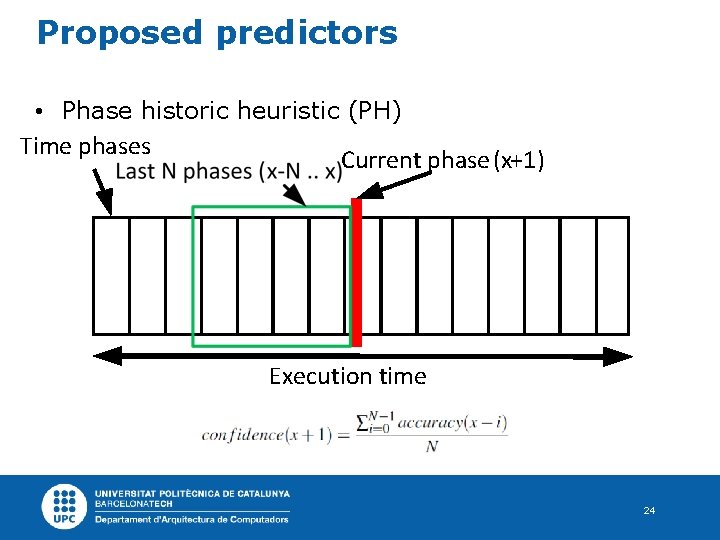 Proposed predictors

• Phase historic heuristic (PH)

Time phases

Last N phases (x-N .. x)

Current phase (x+1)

Execution time

$confidence(x+1) = \frac{\sum_{i=0}^{N-1} accuracy(x-i)}{N}$

UPC

UNIVERSITAT POLITÈCNICA DE CATALUNYA
BARCELONATECH
Departament d'Arquitectura de Computadors

24